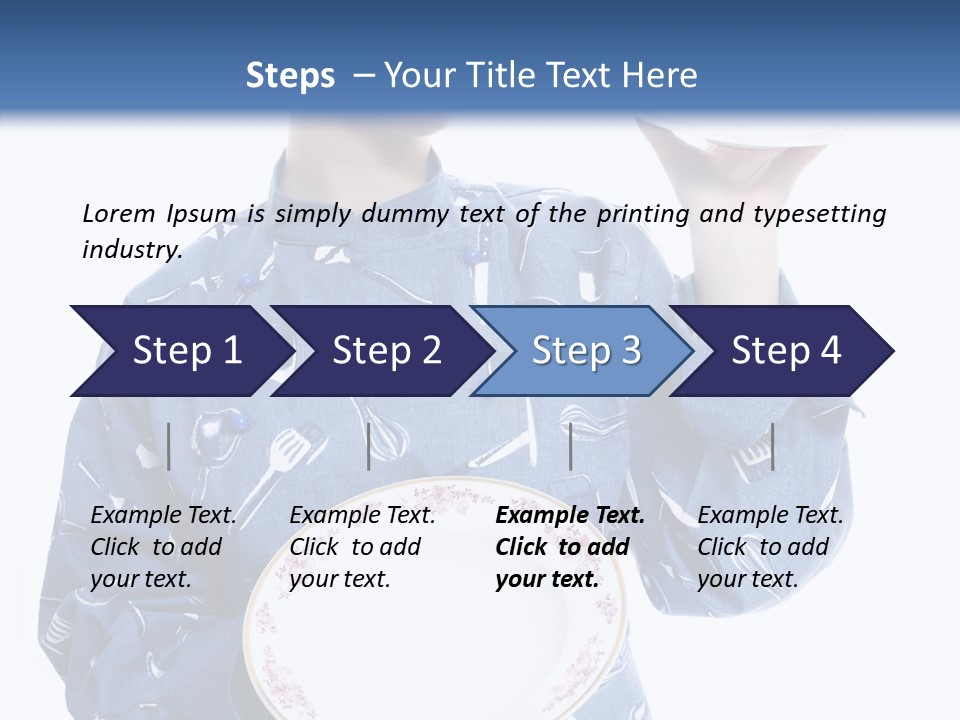 Steps – Your Title Text Here

Lorem Ipsum is simply dummy text of the printing and typesetting industry.

Step 1

Step 2

Step 3

Step 4

Example Text. Click to add your text.

Example Text. Click to add your text.

Example Text. Click to add your text.

Example Text. Click to add your text.